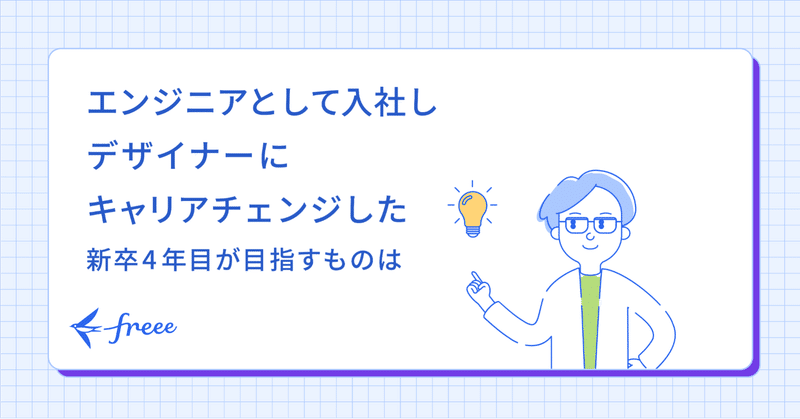 エンジニアとして入社し
デザイナーに
キャリアチェンジした
新卒４年目が目指すものは

freee